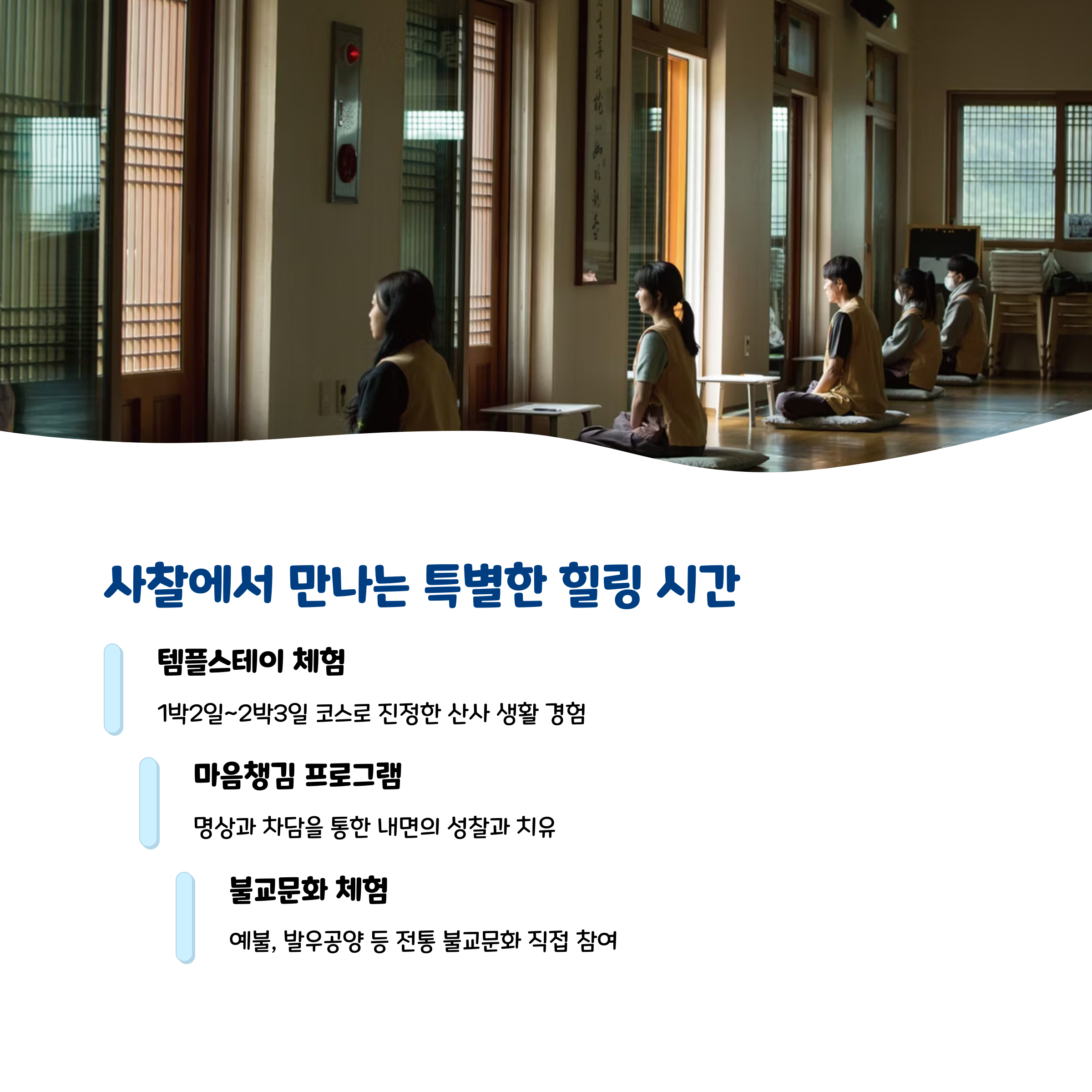 사찰에서 만나는 특별한 힐링 시간

템플스테이 체험

1박2일~2박3일 코스로 진정한 산사 생활 경험

마음챙김 프로그램

명상과 차담을 통한 내면의 성찰과 치유

불교문화 체험

예불, 발우공양 등 전통 불교문화 직접 참여